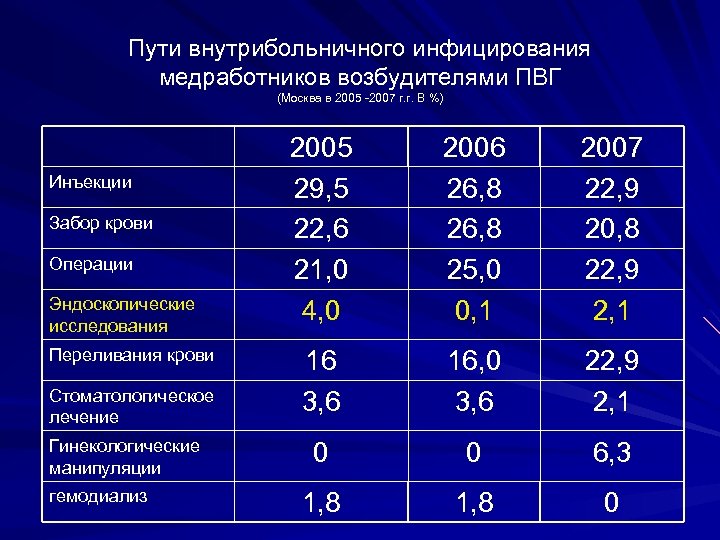 Пути внутрибольничного инфицирования медработников возбудителями ПВГ
(Москва в 2005 -2007 г.г. В %)

|  | 2005 | 2006 | 2007 |
|---|---|---|---|
| Инъекции | 29,5 | 26,8 | 22,9 |
| Забор крови | 22,6 | 26,8 | 20,8 |
| Операции | 21,0 | 25,0 | 22,9 |
| Эндоскопические исследования | 4,0 | 0,1 | 2,1 |
| Переливания крови | 16 | 16,0 | 22,9 |
| Стоматологическое лечение | 3,6 | 3,6 | 2,1 |
| Гинекологические манипуляции | 0 | 0 | 6,3 |
| гемодиализ | 1,8 | 1,8 | 0 |